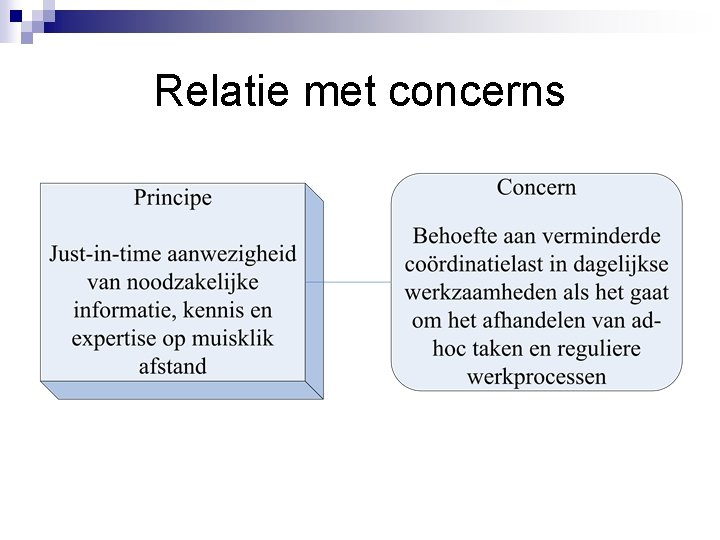 Relatie met concerns

Principe

Just-in-time aanwezigheid van noodzakelijke informatie, kennis en expertise op muisklik afstand

Concern

Behoefte aan verminderde coördinatielast in dagelijkse werkzaamheden als het gaat om het afhandelen van ad-hoc taken en reguliere werkprocessen